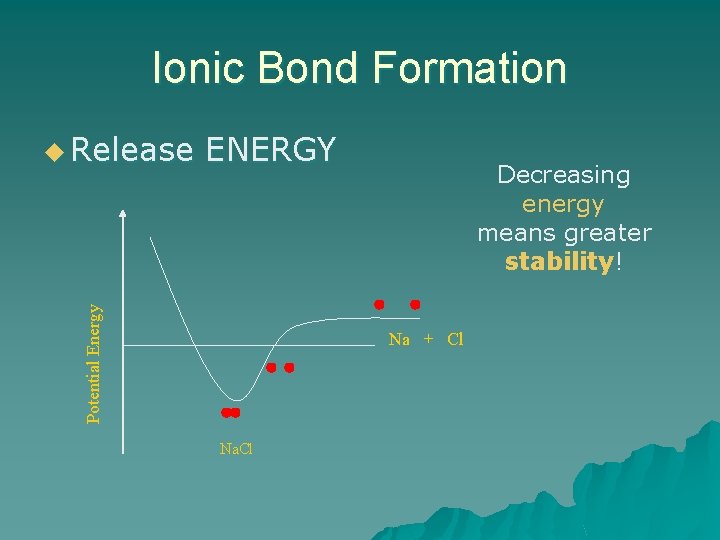 Ionic Bond Formation

Release ENERGY

Decreasing energy means greater stability!

Potential Energy

Na + Cl

NaCl